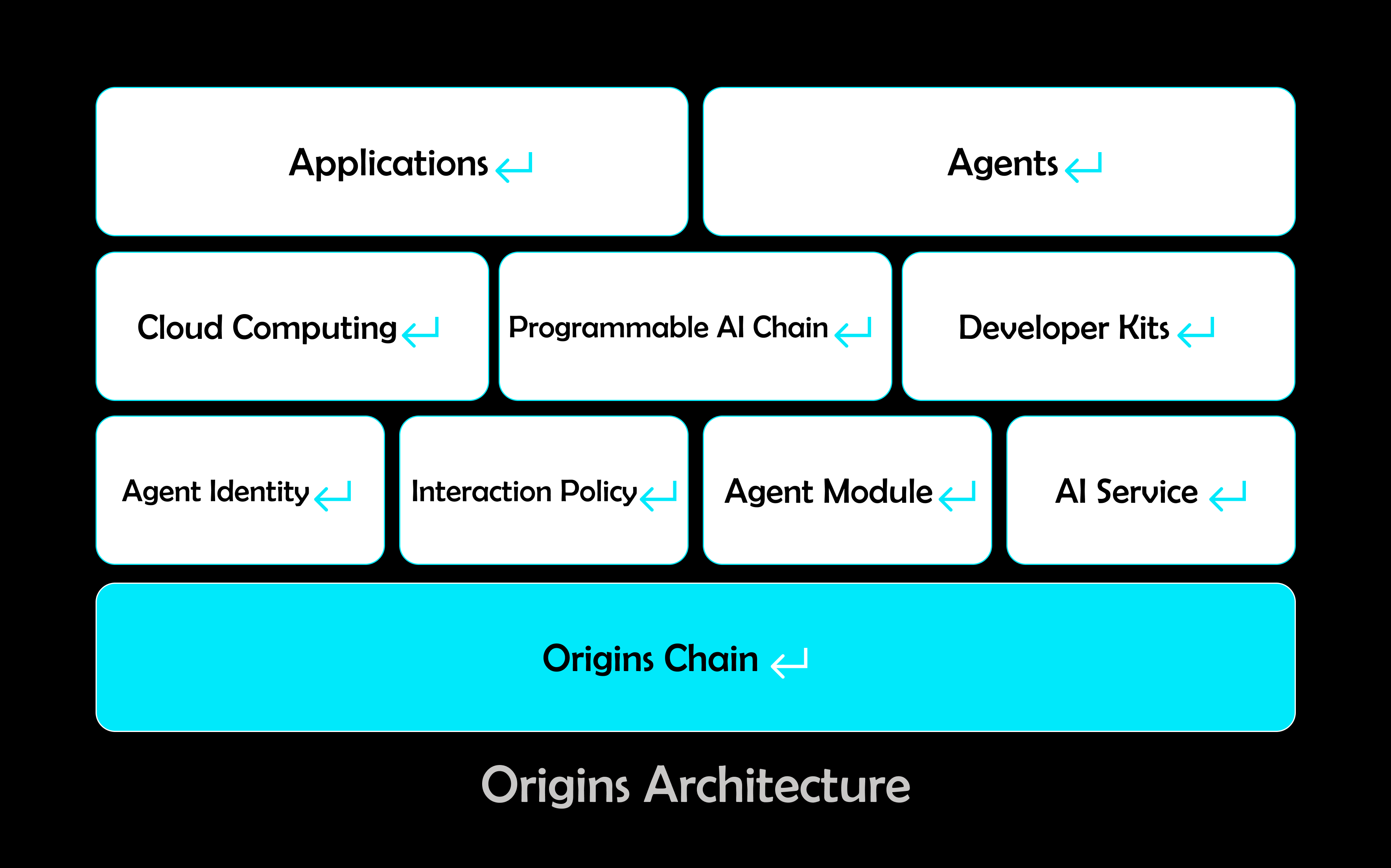 Applications

Agents

Cloud Computing

Programmable AI Chain

Developer Kits

Agent Identity

Interaction Policy

Agent Module

AI Service

Origins Chain

Origins Architecture